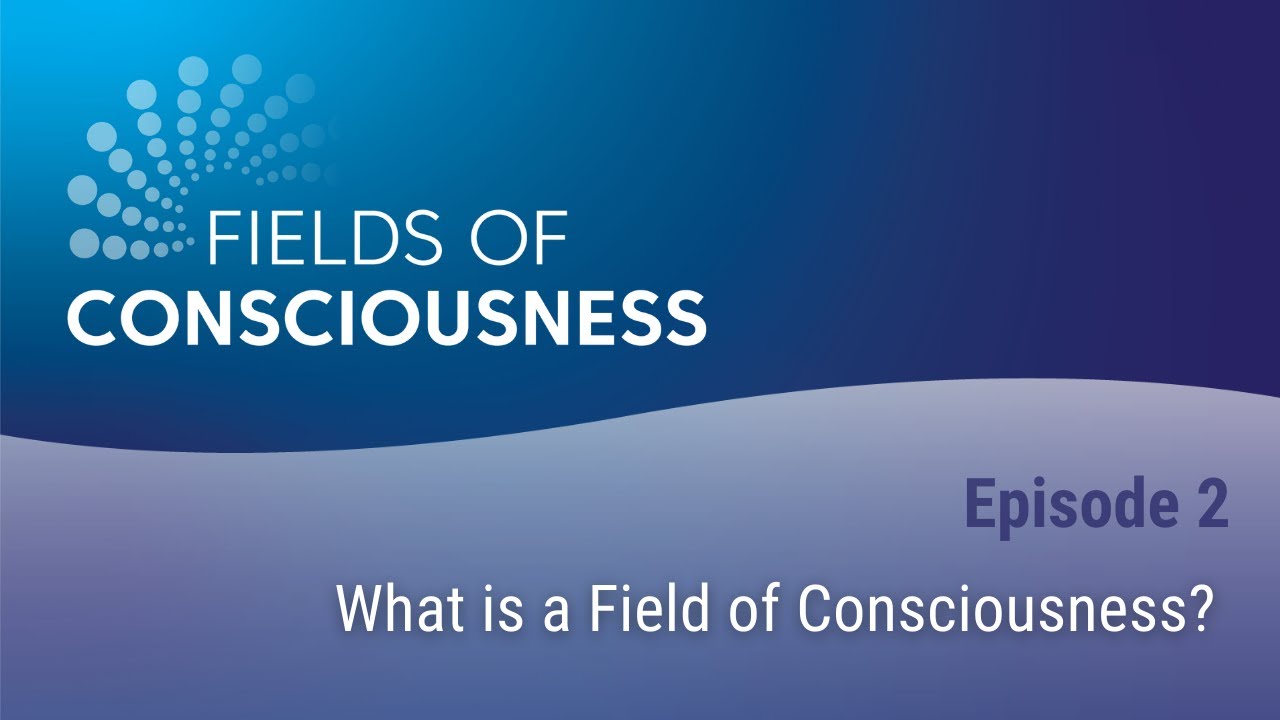 FIELDS OF
CONSCIOUSNESS

Episode 2

What is a Field of Consciousness?